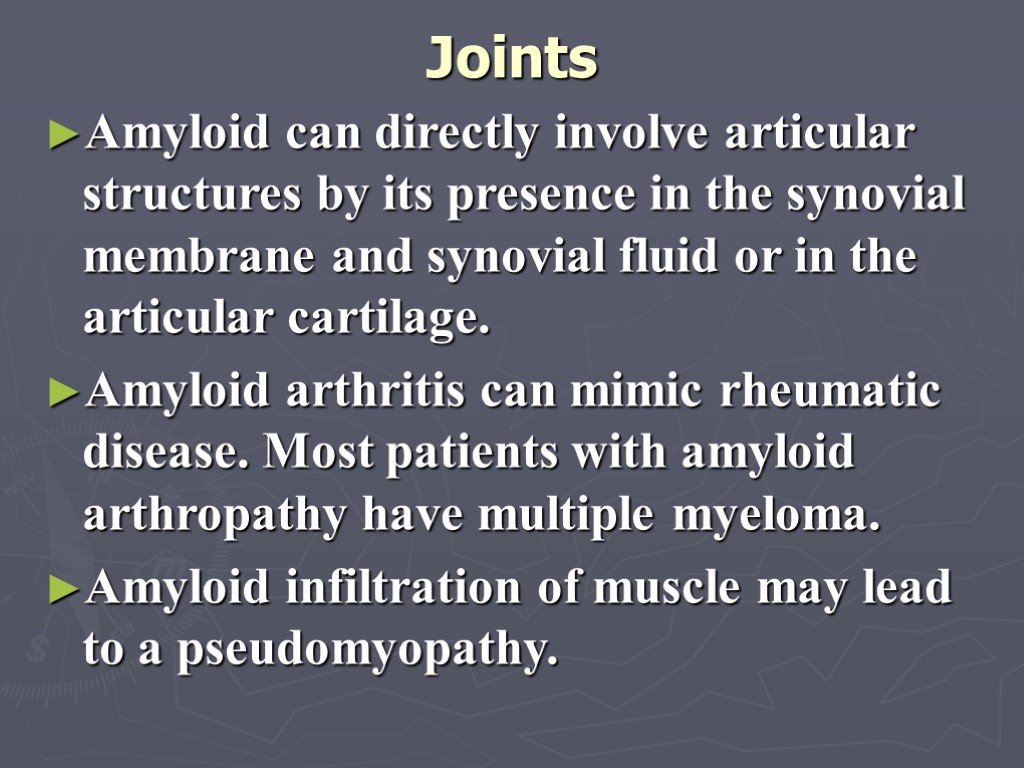 Joints

►Amyloid can directly involve articular structures by its presence in the synovial membrane and synovial fluid or in the articular cartilage.

►Amyloid arthritis can mimic rheumatic disease. Most patients with amyloid arthropathy have multiple myeloma.

►Amyloid infiltration of muscle may lead to a pseudomyopathy.